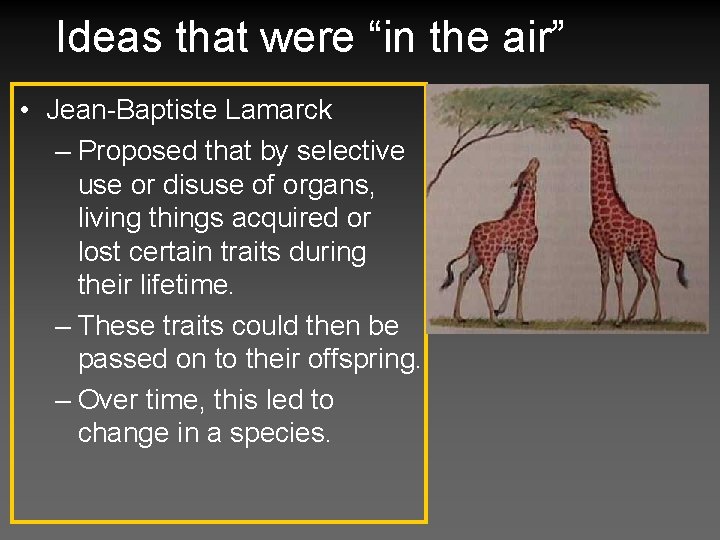 Ideas that were “in the air”

• Jean-Baptiste Lamarck

– Proposed that by selective use or disuse of organs, living things acquired or lost certain traits during their lifetime.

– These traits could then be passed on to their offspring.

– Over time, this led to change in a species.